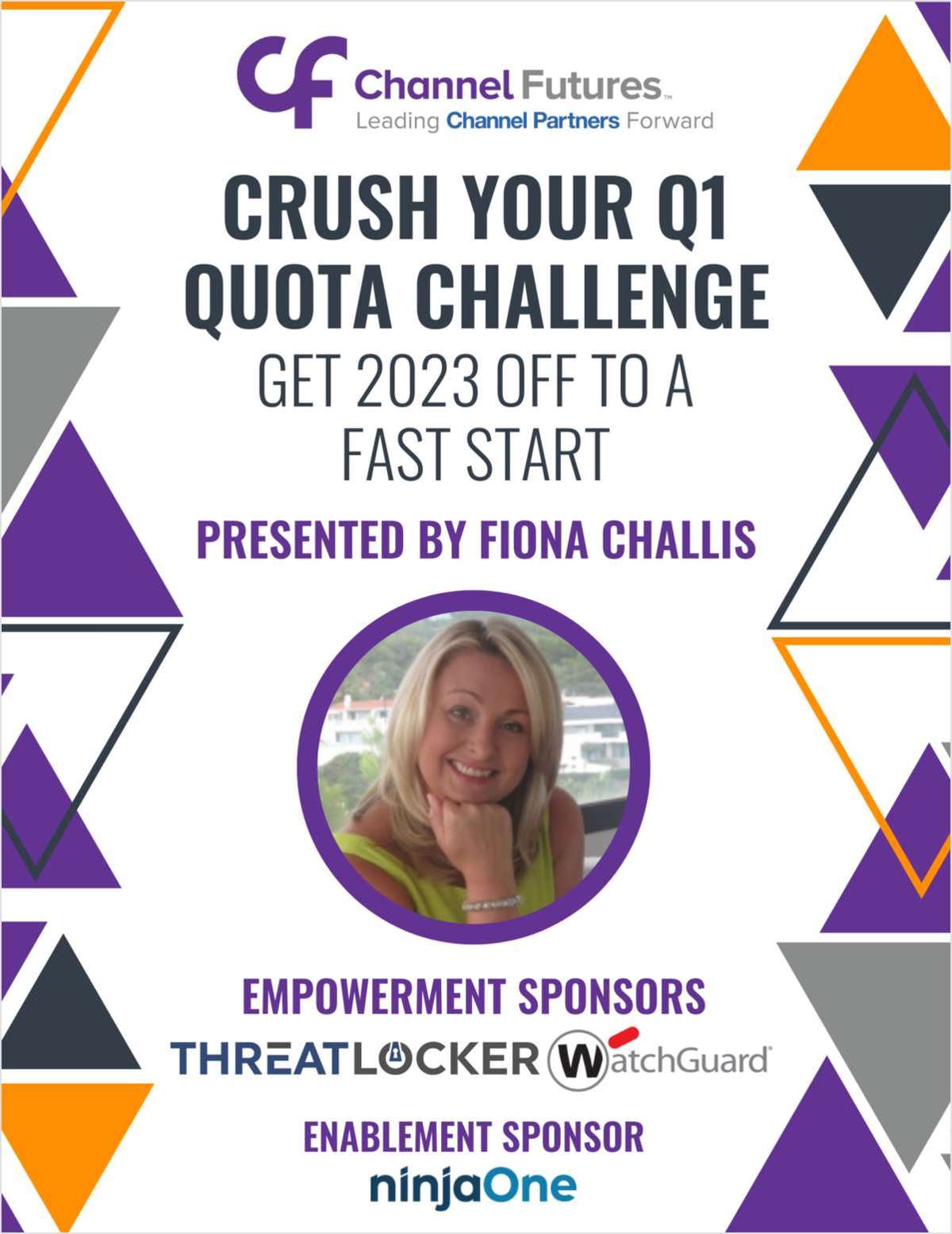 CF Channel Futures™
Leading Channel Partners Forward

CRUSH YOUR Q1 QUOTA CHALLENGE
GET 2023 OFF TO A FAST START

PRESENTED BY FIONA CHALLIS

EMPOWERMENT SPONSORS
THREATLOCKER WatchGuard

ENABLEMENT SPONSOR
ninjaOne